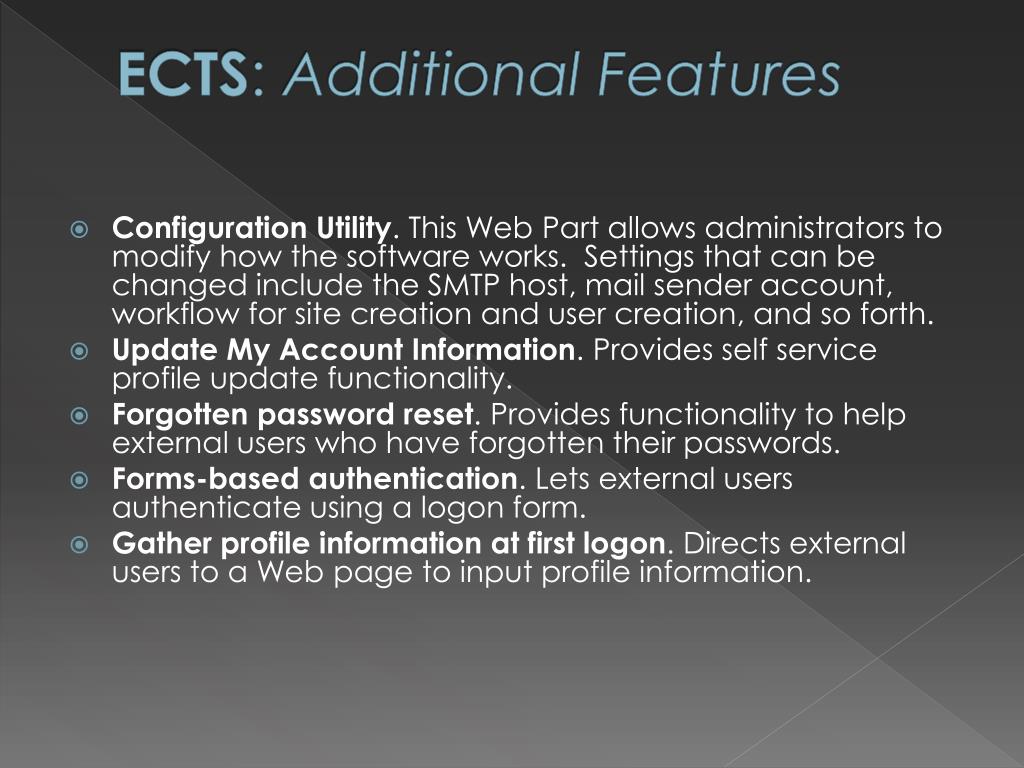 ECTS: Additional Features

Configuration Utility. This Web Part allows administrators to modify how the software works. Settings that can be changed include the SMTP host, mail sender account, workflow for site creation and user creation, and so forth.

Update My Account Information. Provides self service profile update functionality.

Forgotten password reset. Provides functionality to help external users who have forgotten their passwords.

Forms-based authentication. Lets external users authenticate using a logon form.

Gather profile information at first logon. Directs external users to a Web page to input profile information.